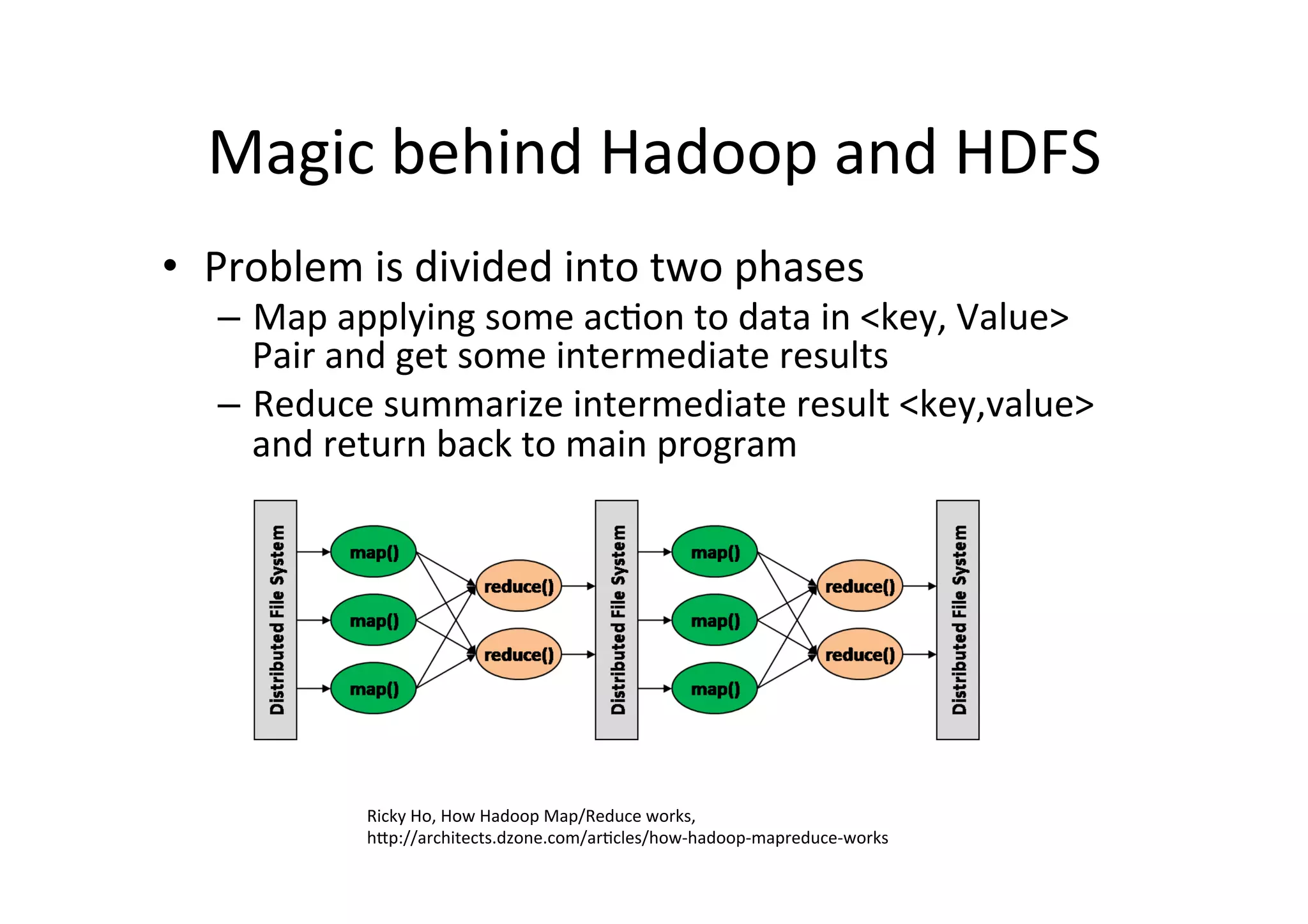 Magic behind Hadoop and HDFS

• Problem is divided into two phases
– Map applying some action to data in <key, Value> Pair and get some intermediate results
– Reduce summarize intermediate result <key,value> and return back to main program

Distributed File System
map()
map()
map()
reduce()
reduce()
Distributed File System
map()
map()
map()
reduce()
reduce()
Distributed File System

Ricky Ho, How Hadoop Map/Reduce works,
http://architects.dzone.com/articles/how-hadoop-mapreduce-works